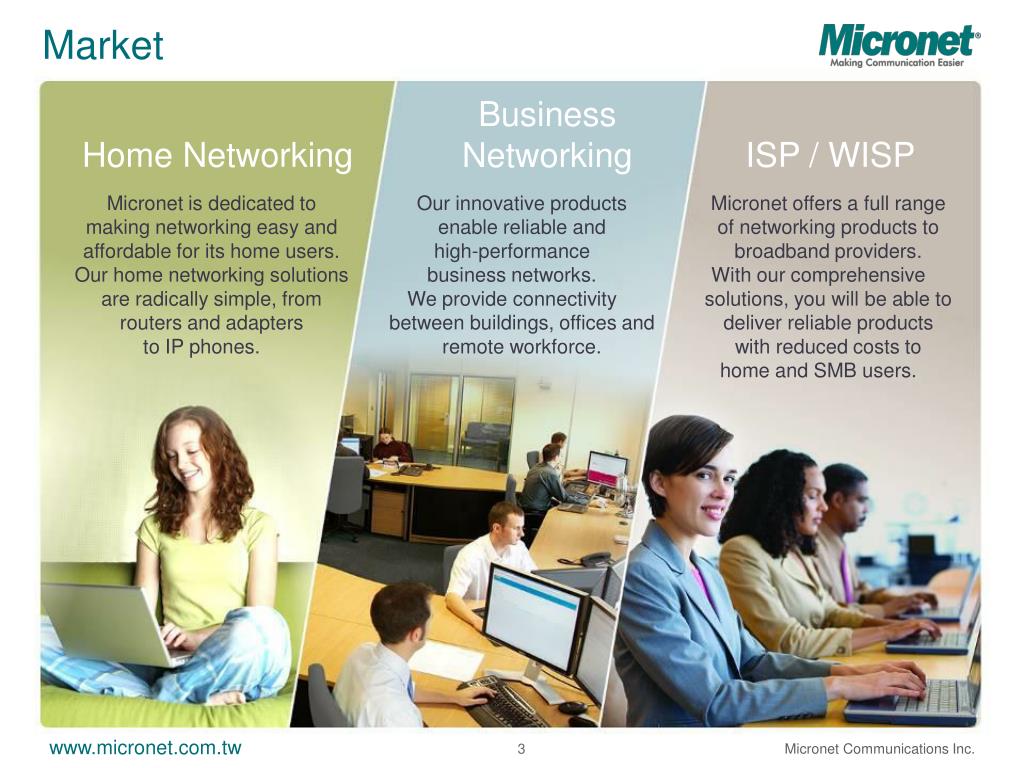 Market

Micronet®
Making Communication Easier

Home Networking

Micronet is dedicated to making networking easy and affordable for its home users. Our home networking solutions are radically simple, from routers and adapters to IP phones.

Business Networking

Our innovative products enable reliable and high-performance business networks. We provide connectivity between buildings, offices and remote workforce.

ISP / WISP

Micronet offers a full range of networking products to broadband providers. With our comprehensive solutions, you will be able to deliver reliable products with reduced costs to home and SMB users.

www.micronet.com.tw
3
Micronet Communications Inc.